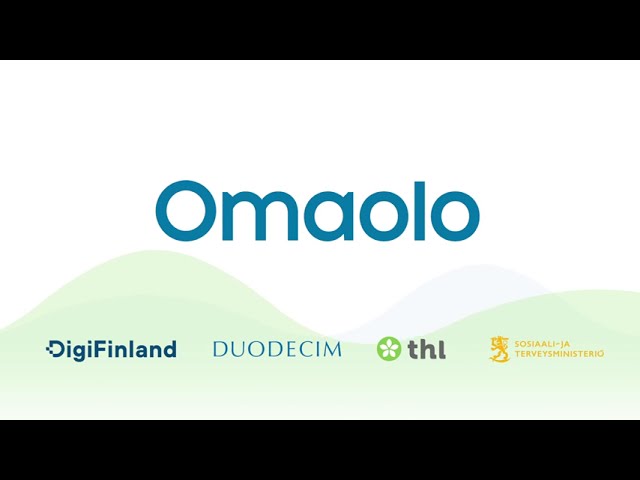 Omaolo

DigiFinland DUODECIM thl SOSIAALI- JA TERVEYSMINISTERIÖ